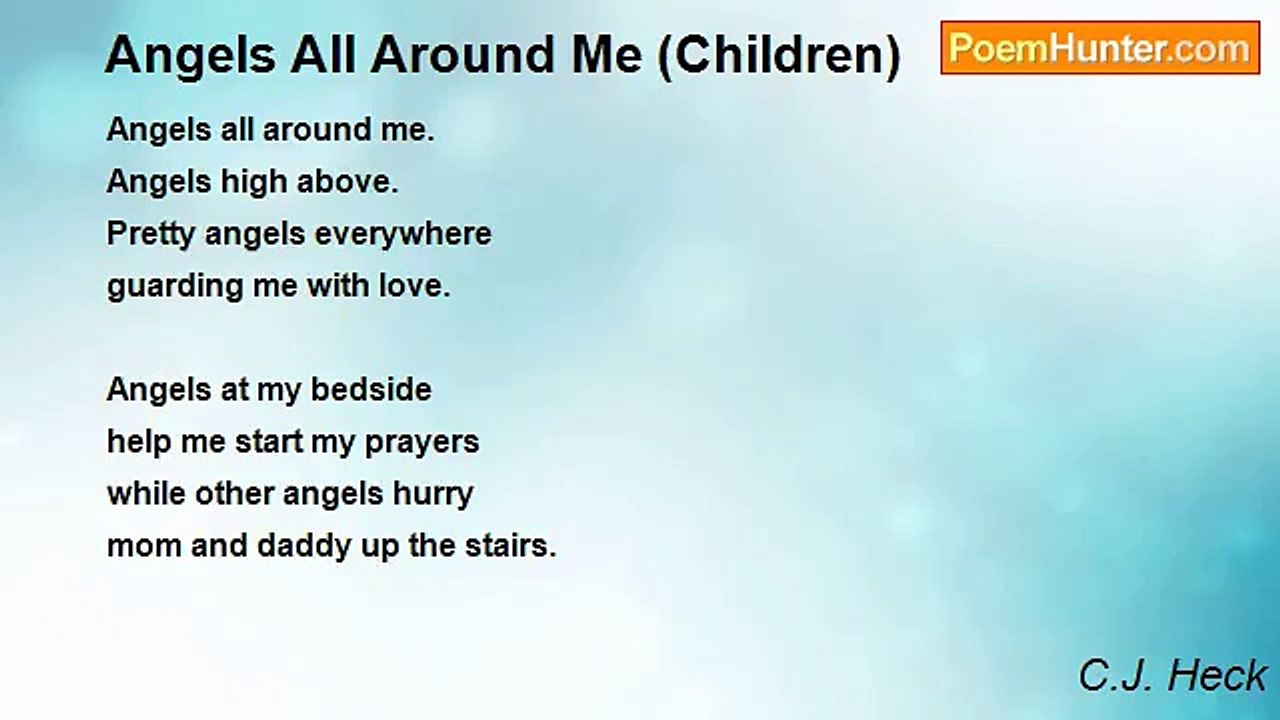 Angels All Around Me (Children)

PoemHunter.com

Angels all around me.
Angels high above.
Pretty angels everywhere
guarding me with love.

Angels at my bedside
help me start my prayers
while other angels hurry
mom and daddy up the stairs.

C.J. Heck